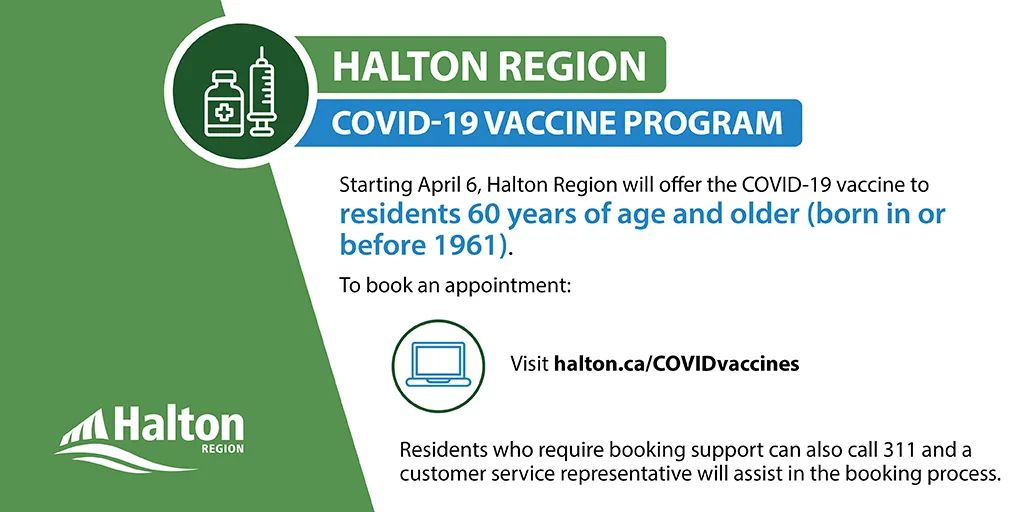 HALTON REGION
COVID-19 VACCINE PROGRAM

Starting April 6, Halton Region will offer the COVID-19 vaccine to residents 60 years of age and older (born in or before 1961).

To book an appointment:

Visit halton.ca/COVIDvaccines

Residents who require booking support can also call 311 and a customer service representative will assist in the booking process.

Halton
REGION